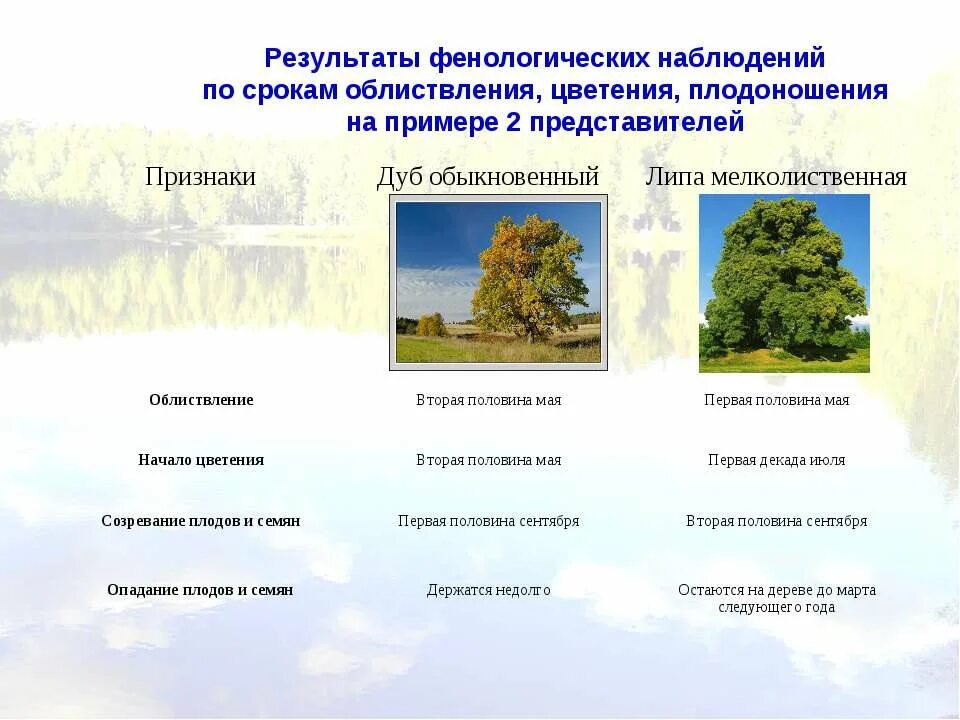 Результаты фенологических наблюдений по срокам облиствления, цветения, плодоношения на примере 2 представителей

| Признаки | Дуб обыкновенный | Липа мелколиственная |
|---|---|---|
| Облиствление | Вторая половина мая | Первая половина мая |
| Начало цветения | Вторая половина мая | Первая декада июля |
| Созревание плодов и семян | Первая половина сентября | Вторая половина сентября |
| Опадание плодов и семян | Держатся недолго | Остаются на дереве до марта следующего года |